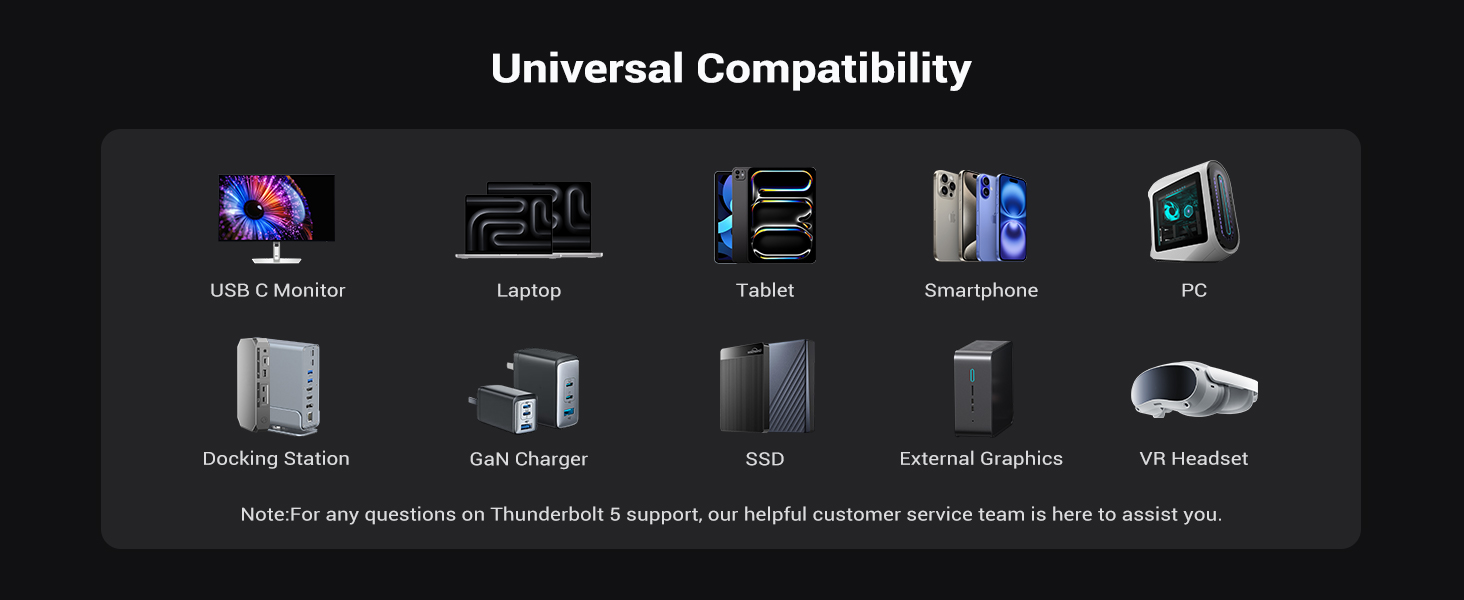 Universal Compatibility

USB C Monitor

Laptop

Tablet

Smartphone

PC

Docking Station

GaN Charger

SSD

External Graphics

VR Headset

Note:For any questions on Thunderbolt 5 support, our helpful customer service team is here to assist you.